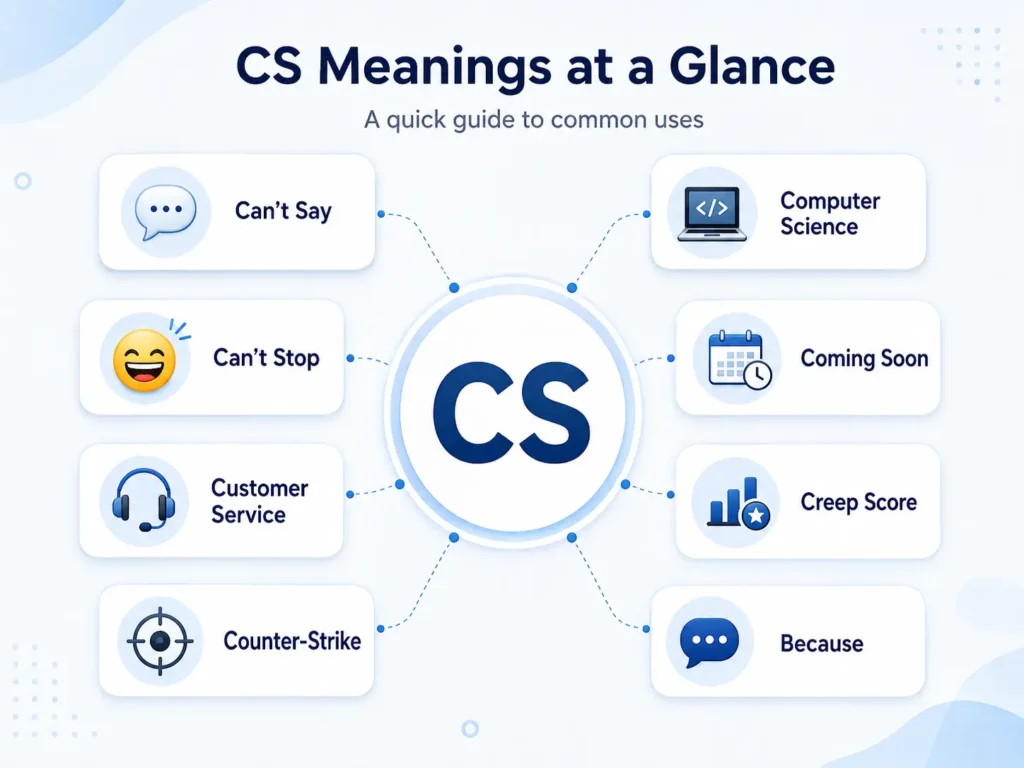 CS Meanings at a Glance

A quick guide to common uses

Can't Say

Can't Stop

Customer Service

Counter-Strike

CS

</>

Computer Science

Coming Soon

Creep Score

Because